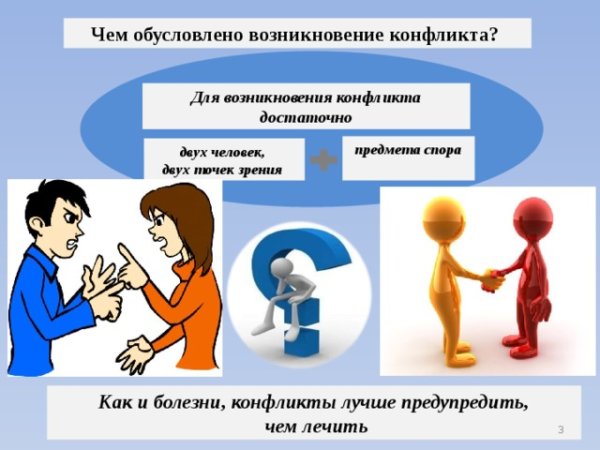 Чем обусловлено возникновение конфликта?

Для возникновения конфликта достаточно

двух человек, двух точек зрения

предмета спора

Как и болезни, конфликты лучше предупредить, чем лечить

3